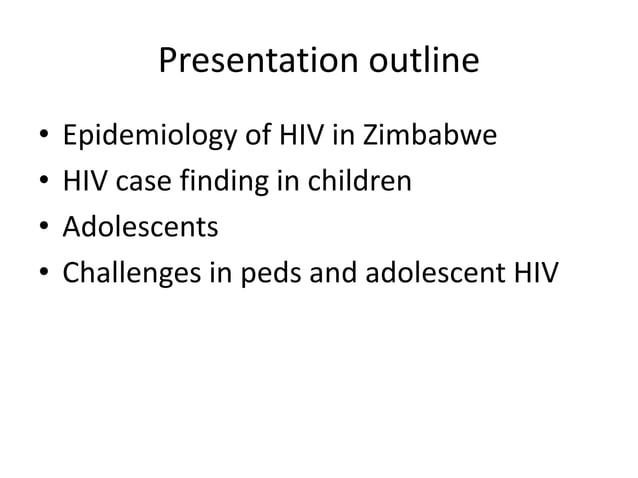 Presentation outline

• Epidemiology of HIV in Zimbabwe
• HIV case finding in children
• Adolescents
• Challenges in peds and adolescent HIV